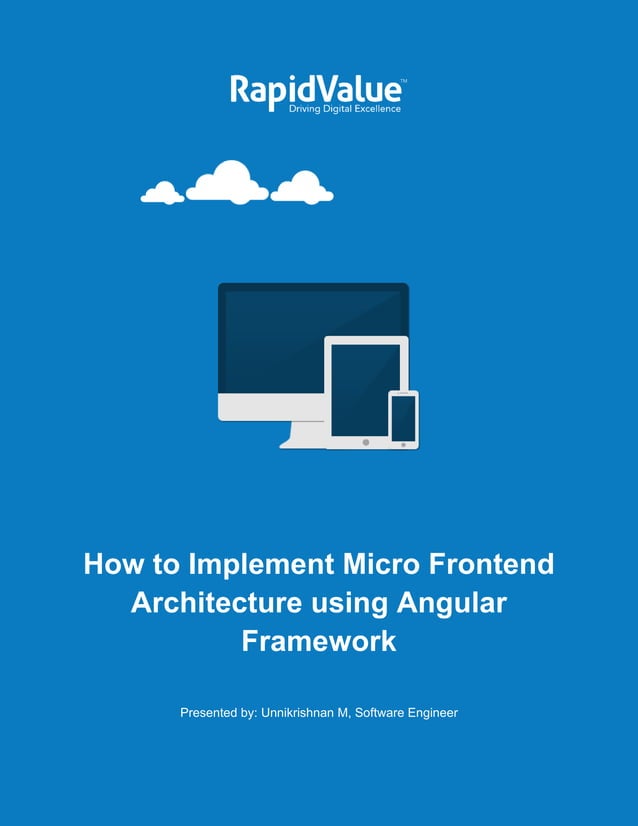 RapidValue™
Driving Digital Excellence

How to Implement Micro Frontend Architecture using Angular Framework

Presented by: Unnikrishnan M, Software Engineer